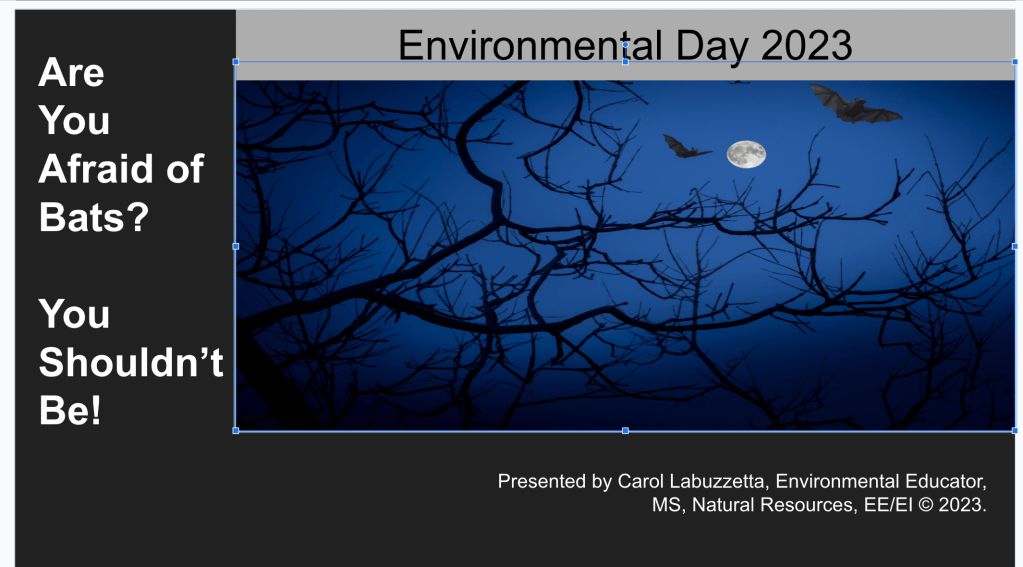 Environmental Day 2023

Are You Afraid of Bats?

You Shouldn't Be!

Presented by Carol Labuzzetta, Environmental Educator, MS, Natural Resources, EE/EI © 2023.